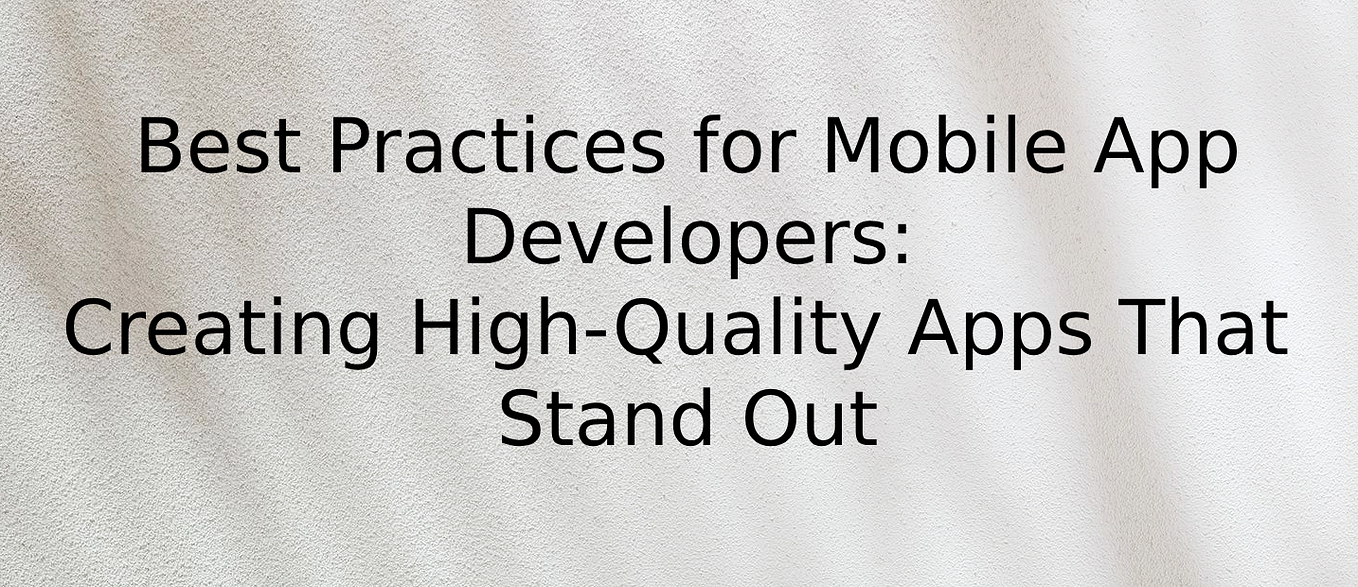 Best Practices for Mobile App Developers:
Creating High-Quality Apps That Stand Out